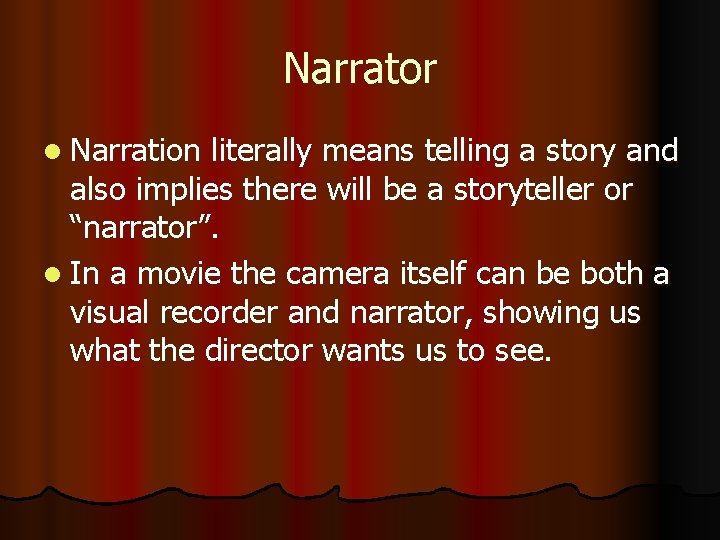 Narrator

- Narration literally means telling a story and also implies there will be a storyteller or “narrator”.
- In a movie the camera itself can be both a visual recorder and narrator, showing us what the director wants us to see.